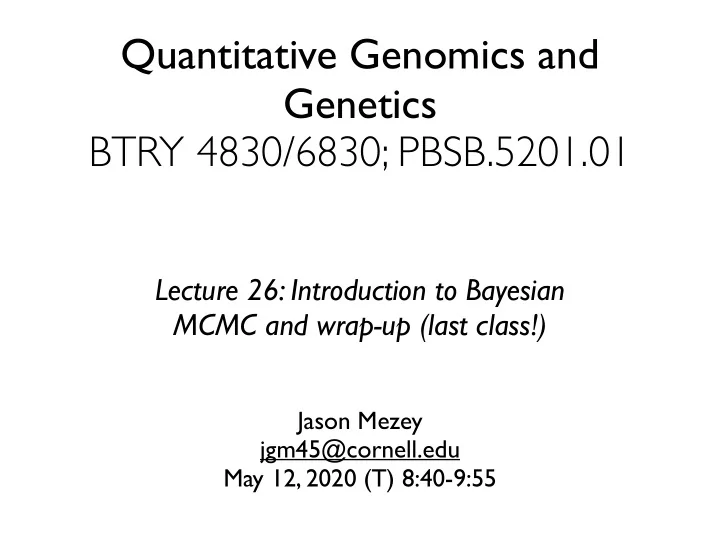 Quantitative Genomics and Genetics
BTRY 4830/6830; PBSB.5201.01

Lecture 26: Introduction to Bayesian MCMC and wrap-up (last class!)

Jason Mezey
jgm45@cornell.edu
May 12, 2020 (T) 8:40-9:55